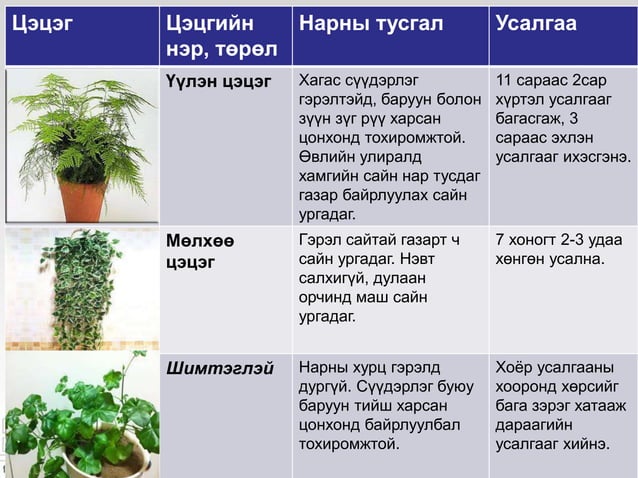 | Цэцэг | Цэцгийн нэр, төрөл | Нарны тусгал | Усалгаа |
|---|---|---|---|
| | Үүлэн цэцэг | Хагас сүүдэрлэг гэрэлтэйд, баруун болон зүүн зүг рүү харсан цонхонд тохиромжтой. Өвлийн улиралд хамгийн сайн нар тусдаг газар байрлуулах сайн ургадаг. | 11 сараас 2сар хүртэл усалгааг багасгаж, 3 сараас эхлэн усалгааг ихэсгэнэ. |
| | Мөлхөө цэцэг | Гэрэл сайтай газарт ч сайн ургадаг. Нэвт салхигүй, дулаан орчинд маш сайн ургадаг. | 7 хоногт 2-3 удаа хөнгөн усална. |
| | Шимтэглэй | Нарны хурц гэрэлд дургүй. Сүүдэрлэг буюу баруун тийш харсан цонхонд байрлуулбал тохиромжтой. | Хоёр усалгааны хооронд хөрсийг бага зэрэг хатааж дараагийн усалгааг хийнэ. |